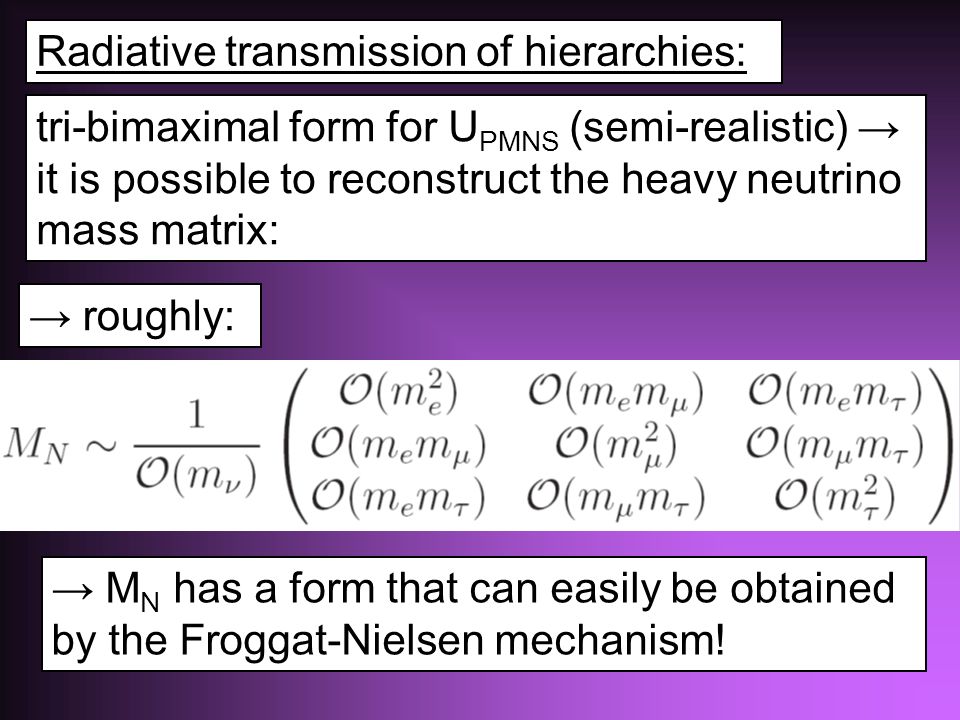 Radiative transmission of hierarchies:

tri-bimaximal form for $U_{PMNS}$ (semi-realistic) → it is possible to reconstruct the heavy neutrino mass matrix:

→ roughly:

$M_N \sim \frac{1}{\mathcal{O}(m_\nu)} \begin{pmatrix} \mathcal{O}(m_e^2) & \mathcal{O}(m_e m_\mu) & \mathcal{O}(m_e m_\tau) \\ \mathcal{O}(m_e m_\mu) & \mathcal{O}(m_\mu^2) & \mathcal{O}(m_\mu m_\tau) \\ \mathcal{O}(m_e m_\tau) & \mathcal{O}(m_\mu m_\tau) & \mathcal{O}(m_\tau^2) \end{pmatrix}$

→ $M_N$ has a form that can easily be obtained by the Froggat-Nielsen mechanism!